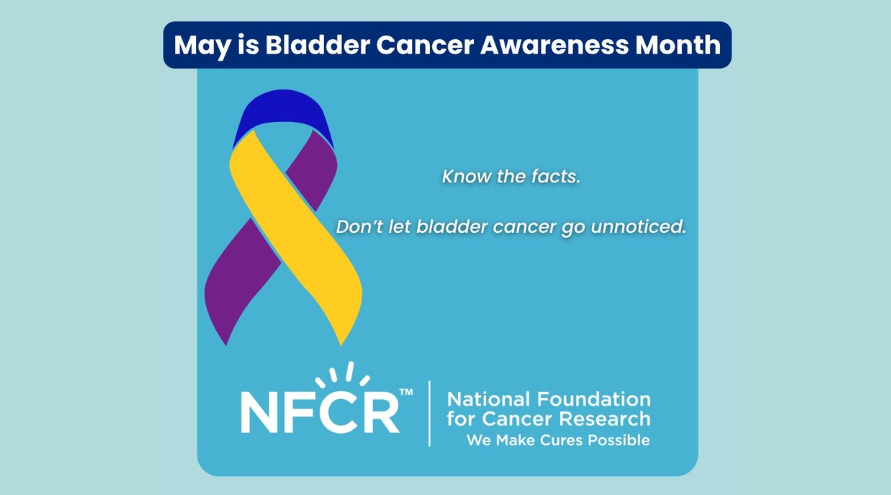 May is Bladder Cancer Awareness Month

Know the facts.

Don't let bladder cancer go unnoticed.

NFCR™

National Foundation for Cancer Research
We Make Cures Possible